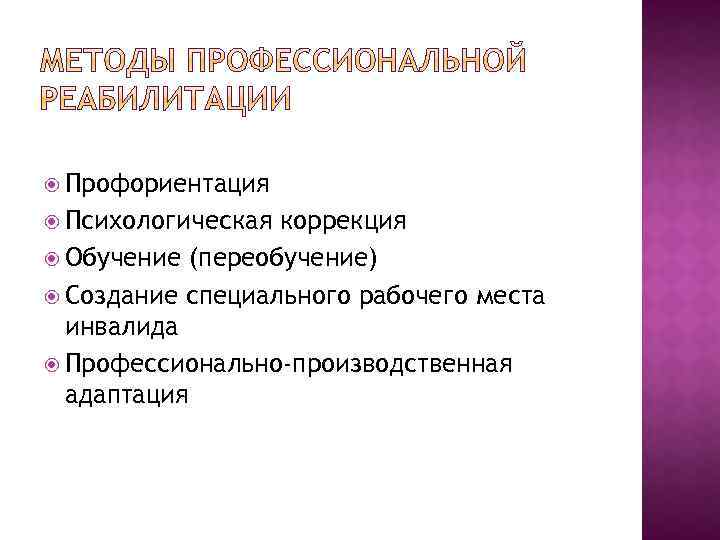 МЕТОДЫ ПРОФЕССИОНАЛЬНОЙ РЕАБИЛИТАЦИИ

Профориентация

Психологическая коррекция

Обучение (переобучение)

Создание специального рабочего места инвалида

Профессионально-производственная адаптация